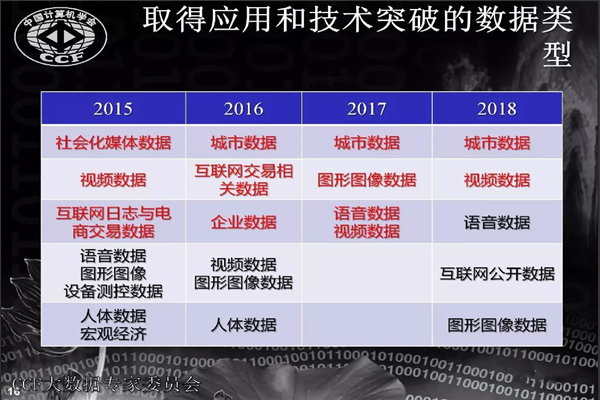 中国计算机学会
CCF

取得应用和技术突破的数据类型

| 2015 | 2016 | 2017 | 2018 |
|---|---|---|---|
| 社会化媒体数据 | 城市数据 | 城市数据 | 城市数据 |
| 视频数据 | 互联网交易相关数据 | 图形图像数据 | 视频数据 |
| 互联网日志与电商交易数据 | 企业数据 | 语音数据 视频数据 | 语音数据 |
| 语音数据 图形图像 设备测控数据 | 视频数据 图形图像数据 | | 互联网公开数据 |
| 人体数据 宏观经济 | 人体数据 | | 图形图像数据 |

CCF大数据专家委员会
15